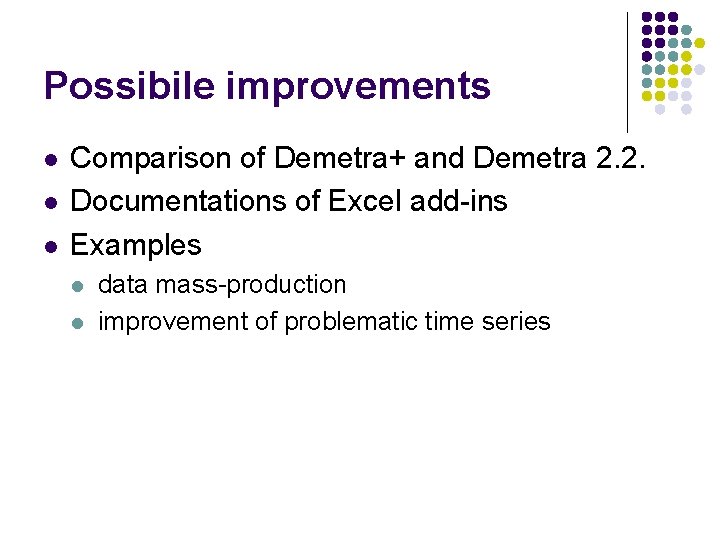 Possibile improvements

• Comparison of Demetra+ and Demetra 2.2.
• Documentations of Excel add-ins
• Examples
• data mass-production
• improvement of problematic time series